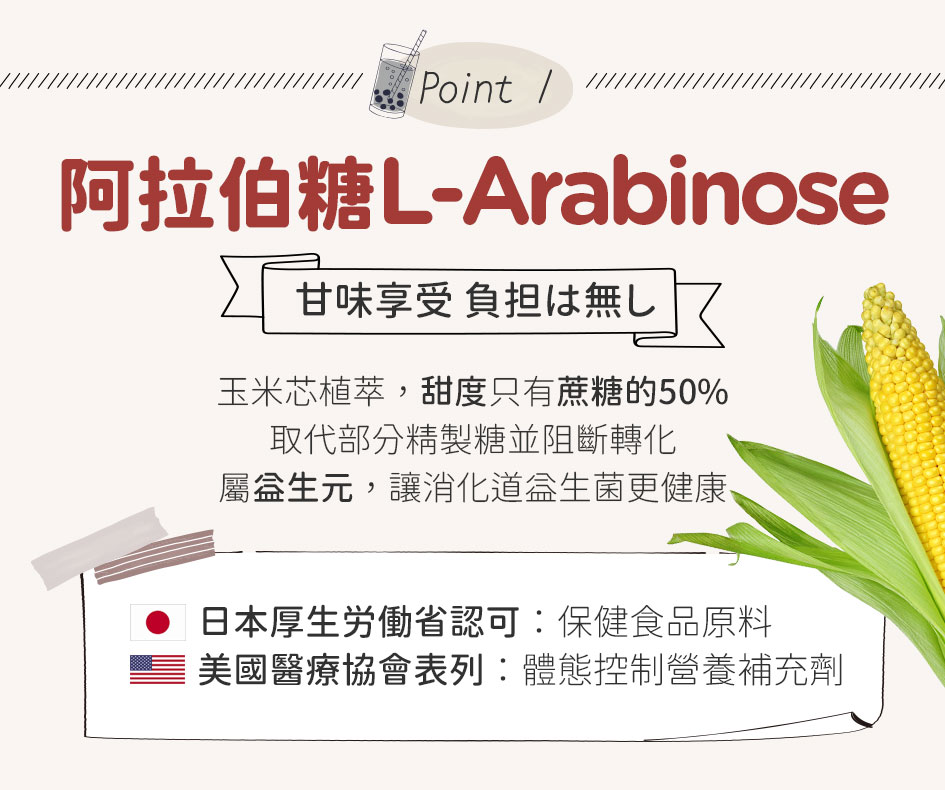 Point 1

阿拉伯糖L-Arabinose

甘味享受 負担は無し

玉米芯植萃，甜度只有蔗糖的50%
取代部分精製糖並阻斷轉化
屬益生元，讓消化道益生菌更健康

日本厚生労働省認可：保健食品原料
美國醫療協會表列：體態控制營養補充劑